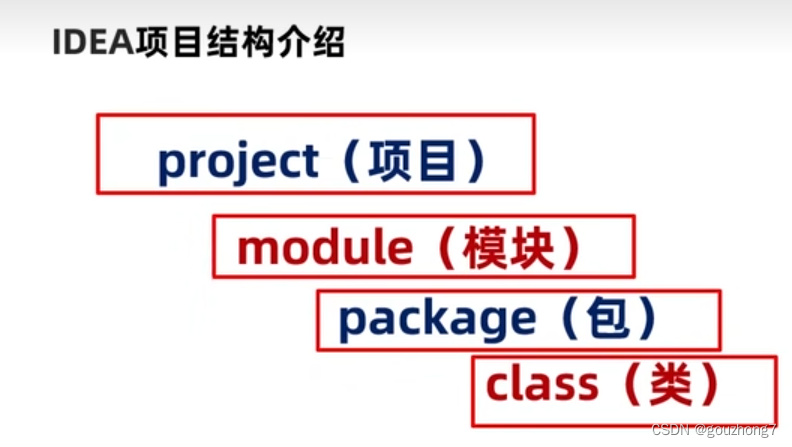 IDEA项目结构介绍

project（项目）

module（模块）

package（包）

class（类）

CSDN @gouzhong7